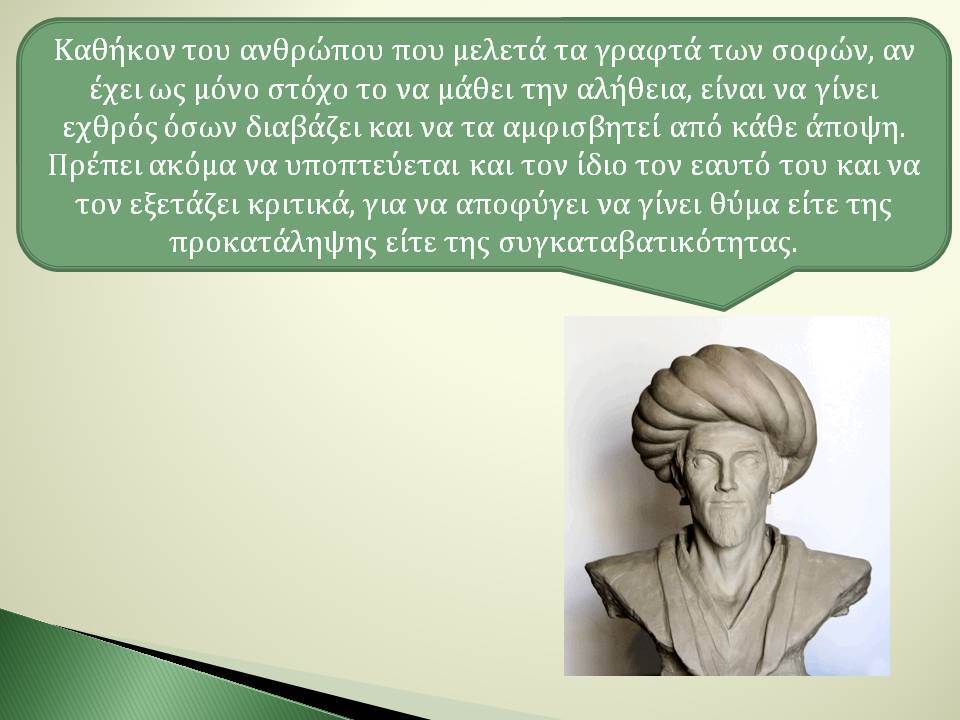 Καθήκον του ανθρώπου που μελετά τα γραφτά των σοφών, αν έχει ως μόνο στόχο το να μάθει την αλήθεια, είναι να γίνει εχθρός όσων διαβάζει και να τα αμφισβητεί από κάθε άποψη. Πρέπει ακόμα να υποπτεύεται και τον ίδιο τον εαυτό του και να τον εξετάζει κριτικά, για να αποφύγει να γίνει θύμα είτε της προκατάληψης είτε της συγκαταβατικότητας.